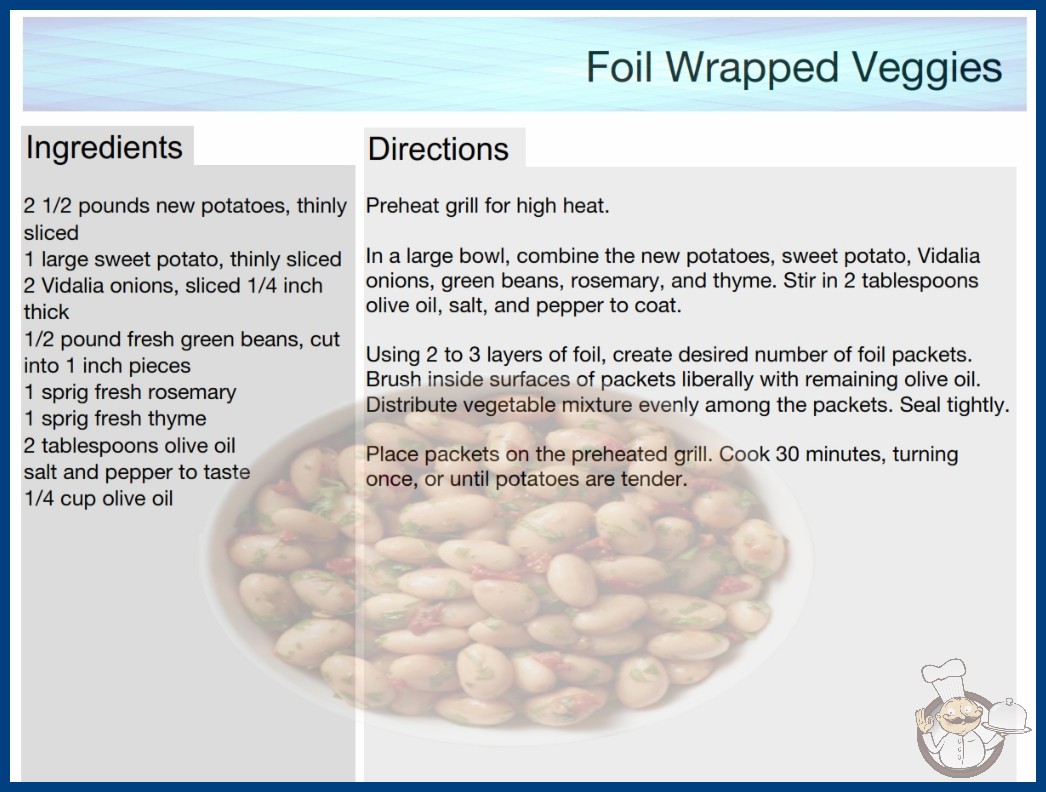 Foil Wrapped Veggies

Ingredients

2 1/2 pounds new potatoes, thinly sliced
1 large sweet potato, thinly sliced
2 Vidalia onions, sliced 1/4 inch thick
1/2 pound fresh green beans, cut into 1 inch pieces
1 sprig fresh rosemary
1 sprig fresh thyme
2 tablespoons olive oil
salt and pepper to taste
1/4 cup olive oil

Directions

Preheat grill for high heat.

In a large bowl, combine the new potatoes, sweet potato, Vidalia onions, green beans, rosemary, and thyme. Stir in 2 tablespoons olive oil, salt, and pepper to coat.

Using 2 to 3 layers of foil, create desired number of foil packets. Brush inside surfaces of packets liberally with remaining olive oil. Distribute vegetable mixture evenly among the packets. Seal tightly.

Place packets on the preheated grill. Cook 30 minutes, turning once, or until potatoes are tender.